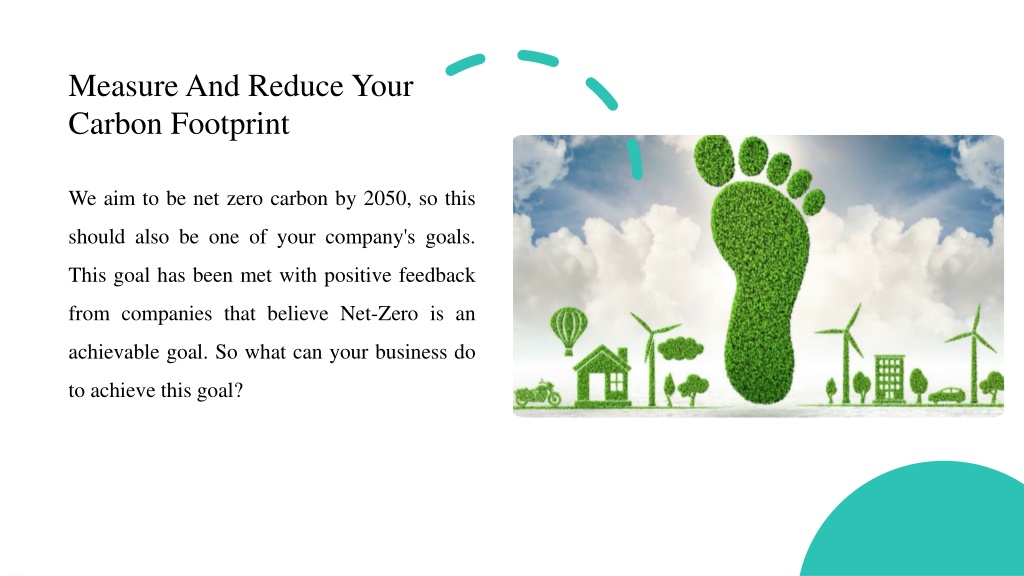 Measure And Reduce Your Carbon Footprint

We aim to be net zero carbon by 2050, so this should also be one of your company's goals. This goal has been met with positive feedback from companies that believe Net-Zero is an achievable goal. So what can your business do to achieve this goal?